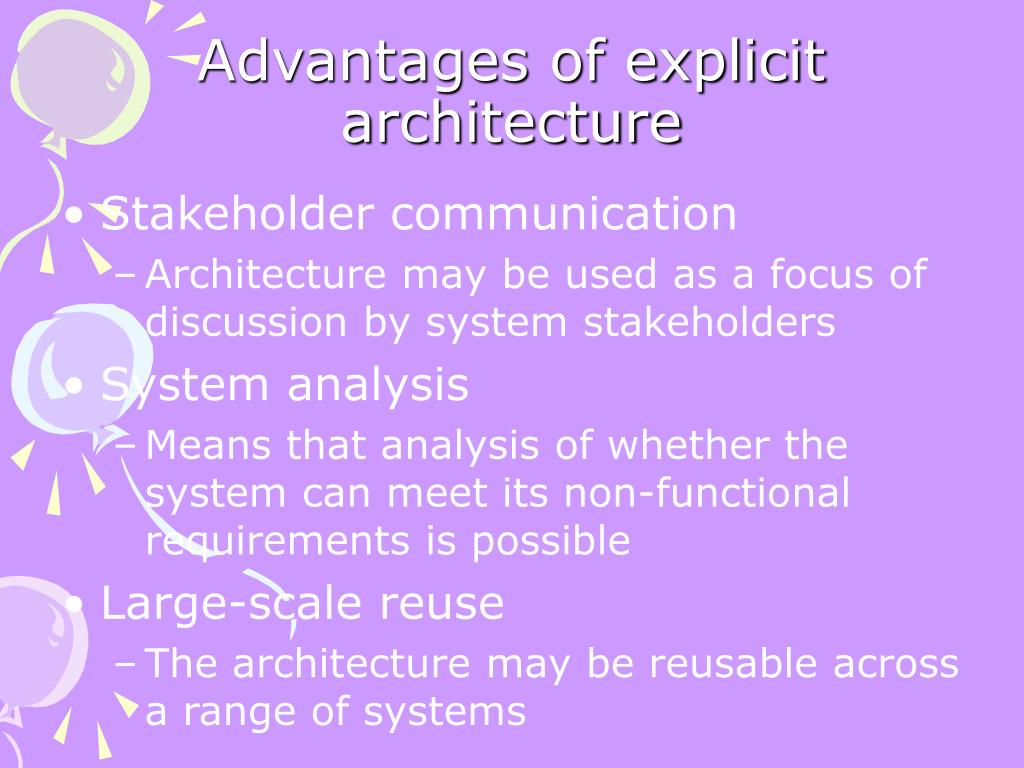 Advantages of explicit architecture

• Stakeholder communication
– Architecture may be used as a focus of discussion by system stakeholders
• System analysis
– Means that analysis of whether the system can meet its non-functional requirements is possible
• Large-scale reuse
– The architecture may be reusable across a range of systems